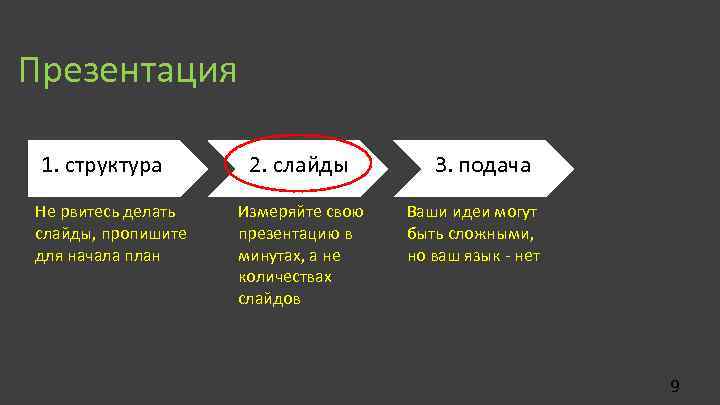 Презентация

1. структура

2. слайды

3. подача

Не рвитесь делать слайды, пропишите для начала план

Измеряйте свою презентацию в минутах, а не количествах слайдов

Ваши идеи могут быть сложными, но ваш язык - нет

9